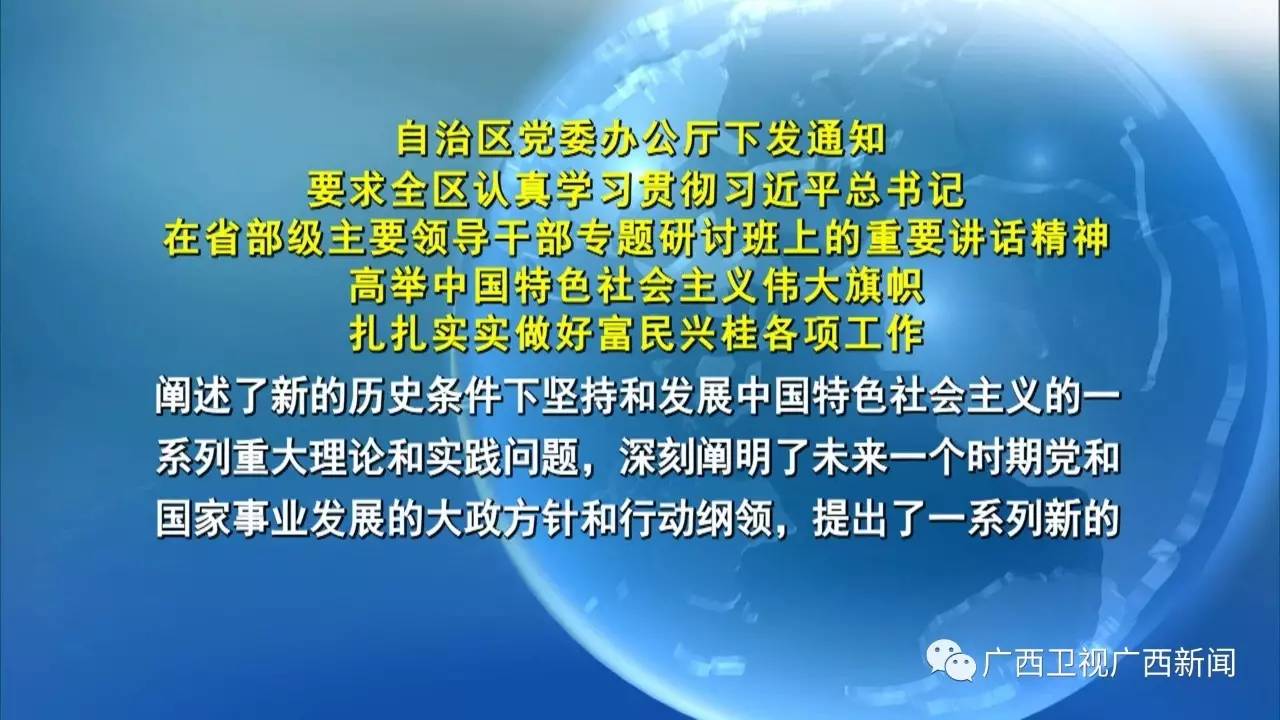 自治区党委办公厅下发通知
要求全区认真学习贯彻习近平总书记
在省部级主要领导干部专题研讨班上的重要讲话精神
高举中国特色社会主义伟大旗帜
扎扎实实做好富民兴桂各项工作

阐述了新的历史条件下坚持和发展中国特色社会主义的一系列重大理论和实践问题，深刻阐明了未来一个时期党和国家事业发展的大政方针和行动纲领，提出了一系列新的

广西卫视广西新闻